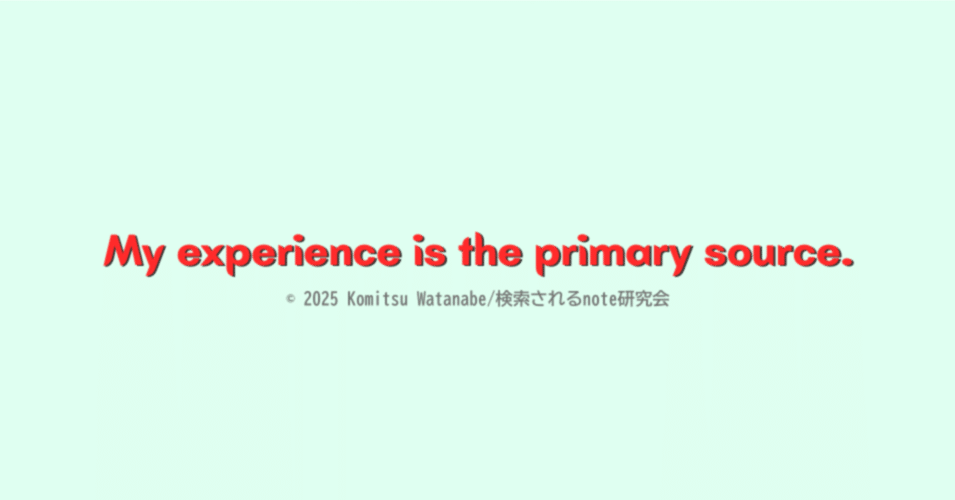 My experience is the primary source.

© 2025 Komitsu Watanabe/検索されるnote研究会